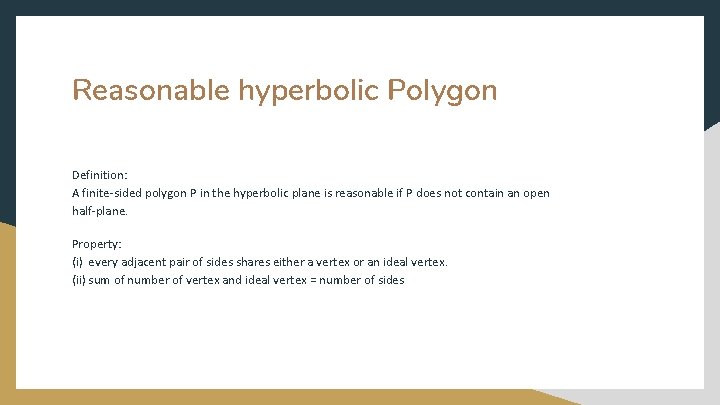 Reasonable hyperbolic Polygon

Definition:
A finite-sided polygon P in the hyperbolic plane is reasonable if P does not contain an open half-plane.

Property:
(i) every adjacent pair of sides shares either a vertex or an ideal vertex.
(ii) sum of number of vertex and ideal vertex = number of sides